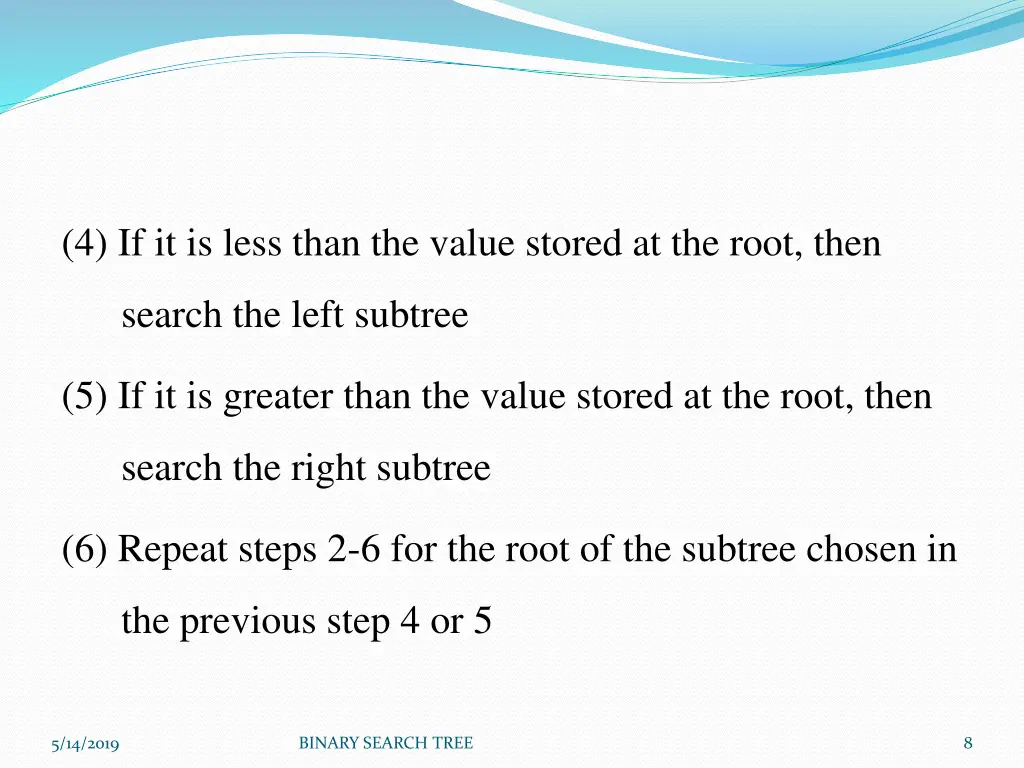 (4) If it is less than the value stored at the root, then search the left subtree

(5) If it is greater than the value stored at the root, then search the right subtree

(6) Repeat steps 2-6 for the root of the subtree chosen in the previous step 4 or 5

5/14/2019

BINARY SEARCH TREE

8